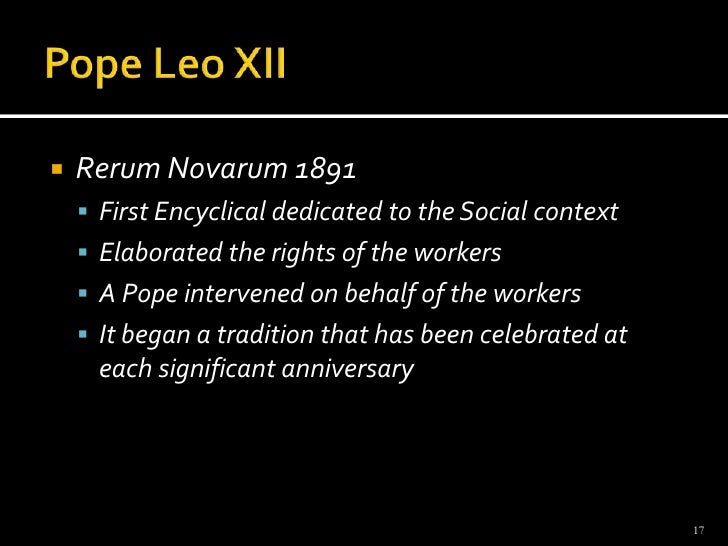 Pope Leo XII

Rerum Novarum 1891

First Encyclical dedicated to the Social context

Elaborated the rights of the workers

A Pope intervened on behalf of the workers

It began a tradition that has been celebrated at each significant anniversary

17